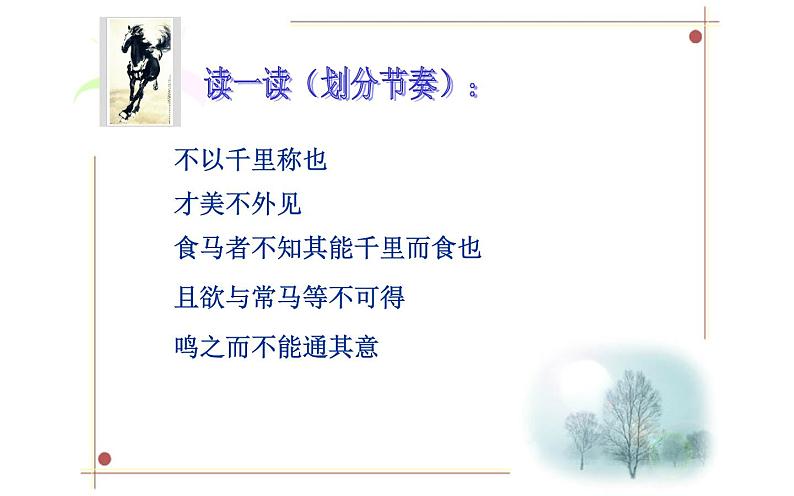 读一读（划分节奏）：

不以千里称也

才美不外见

食马者不知其能千里而食也

且欲与常马等不可得

鸣之而不能通其意